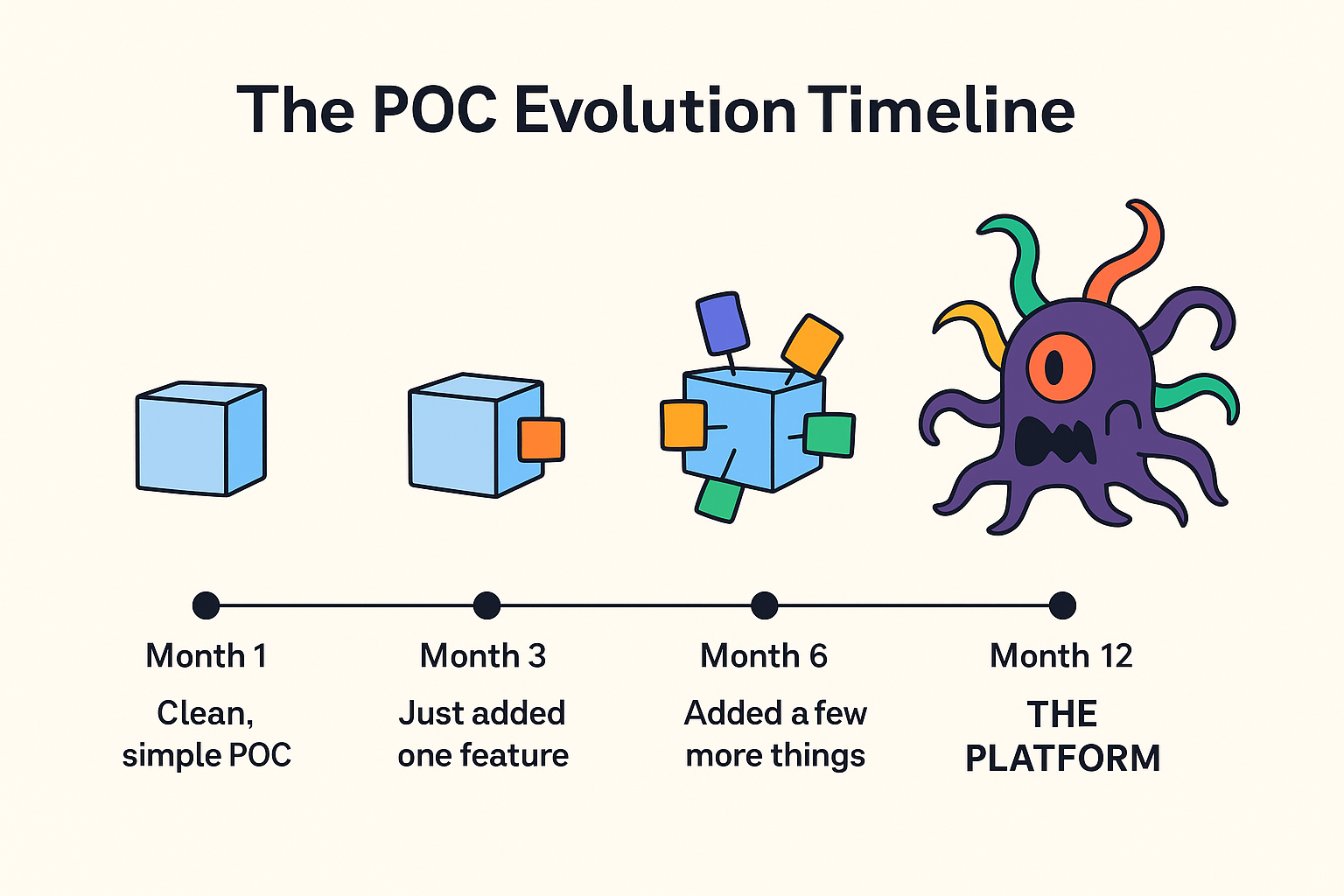 The POC Evolution Timeline

Month 1
Clean, simple POC

Month 3
Just added one feature

Month 6
Added a few more things

Month 12
THE PLATFORM